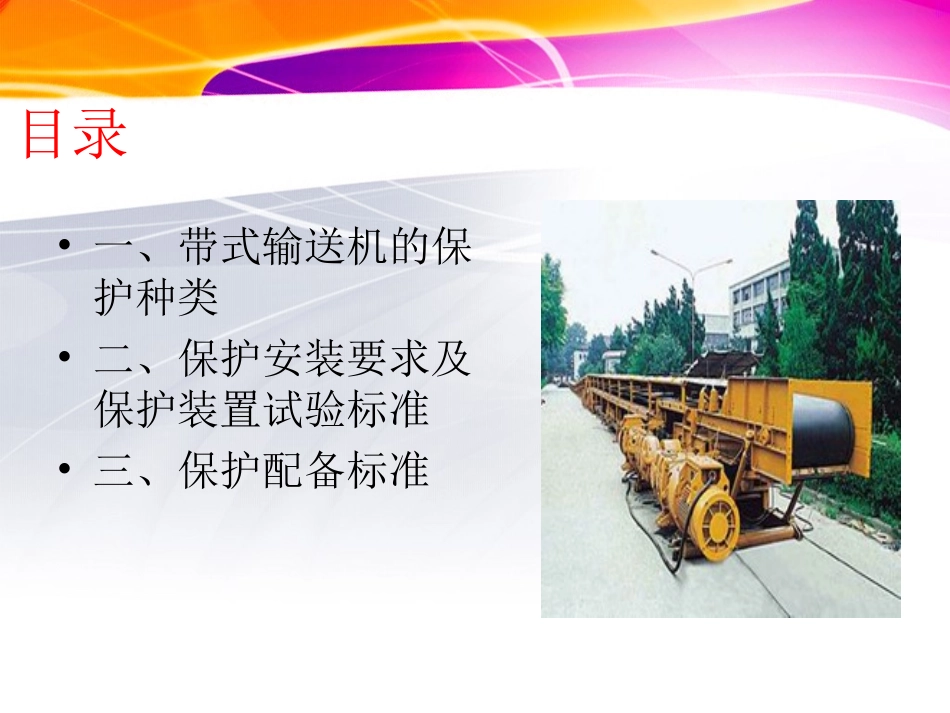 目录

• 一、带式输送机的保护种类
• 二、保护安装要求及保护装置试验标准
• 三、保护配备标准